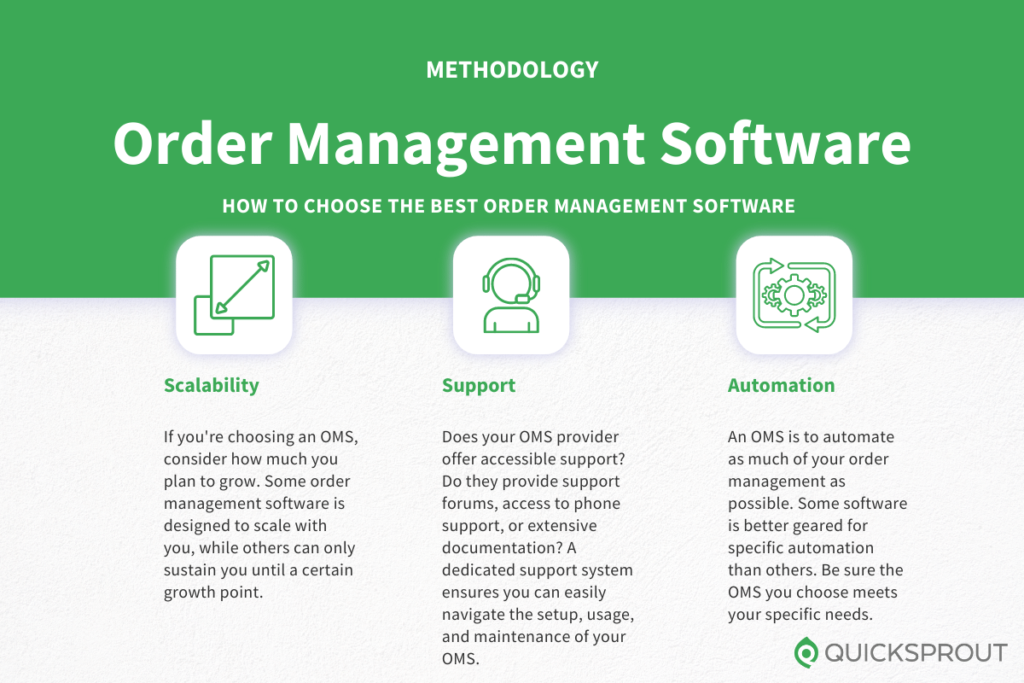 METHODOLOGY

Order Management Software

HOW TO CHOOSE THE BEST ORDER MANAGEMENT SOFTWARE

Scalability

If you're choosing an OMS, consider how much you plan to grow. Some order management software is designed to scale with you, while others can only sustain you until a certain growth point.

Support

Does your OMS provider offer accessible support? Do they provide support forums, access to phone support, or extensive documentation? A dedicated support system ensures you can easily navigate the setup, usage, and maintenance of your OMS.

Automation

An OMS is to automate as much of your order management as possible. Some software is better geared for specific automation than others. Be sure the OMS you choose meets your specific needs.

QUICKSPROUT